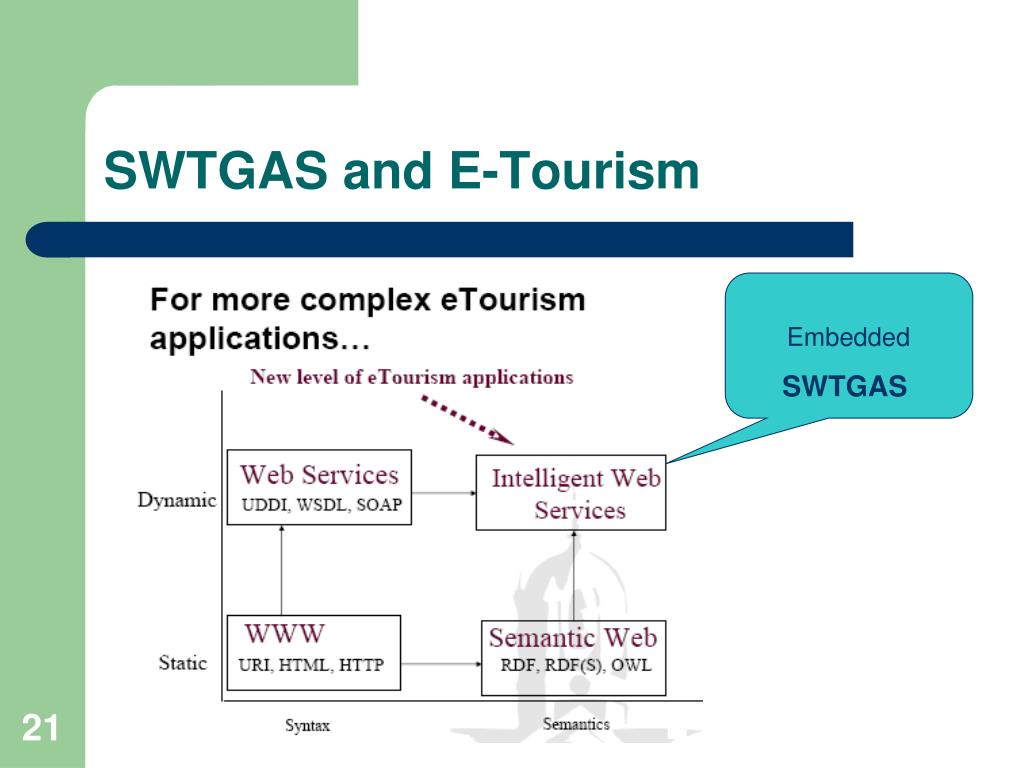 SWTGAS and E-Tourism

For more complex eTourism applications…

Embedded
SWTGAS

New level of eTourism applications

Dynamic

Web Services
UDDI, WSDL, SOAP

Intelligent Web Services

Static

WWW
URI, HTML, HTTP

Semantic Web
RDF, RDF(S), OWL

Syntax

Semantics

21